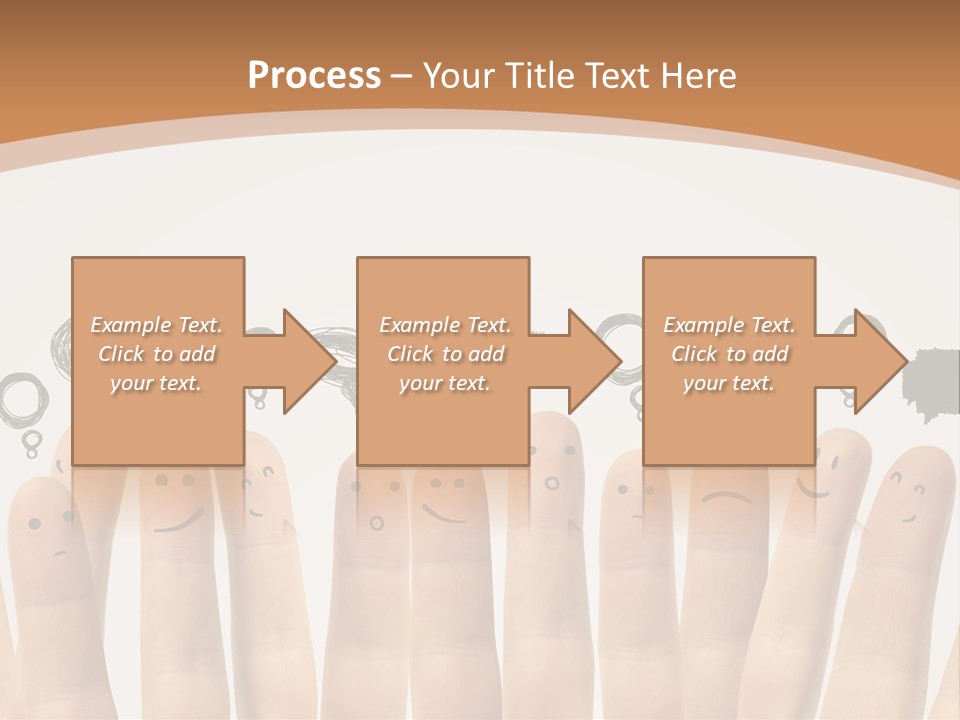 Process – Your Title Text Here

Example Text. Click to add your text.

Example Text. Click to add your text.

Example Text. Click to add your text.